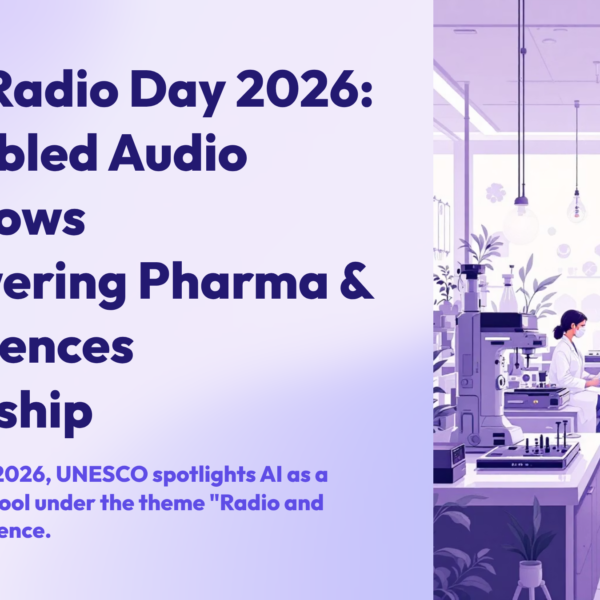 Radio Day 2026: bled Audio ows vering Pharma & ences ship

2026, UNESCO spotlights AI as a ool under the theme "Radio and ence.